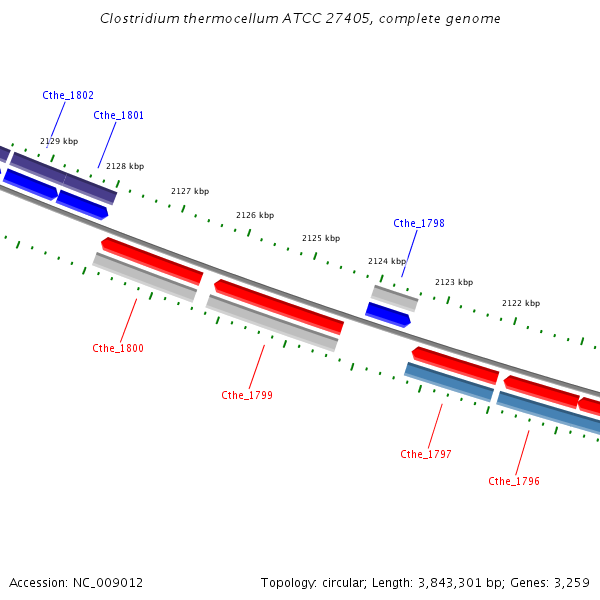 Clostridium thermocellum ATCC 27405, complete genome

Cthe_1802
Cthe_1801
2129 kbp
2128 kbp
2127 kbp
2126 kbp
2125 kbp
Cthe_1798
2124 kbp
2123 kbp
2122 kbp
Cthe_1800
Cthe_1799
Cthe_1797
Cthe_1796

Accession: NC_009012
Topology: circular; Length: 3,843,301 bp; Genes: 3,259